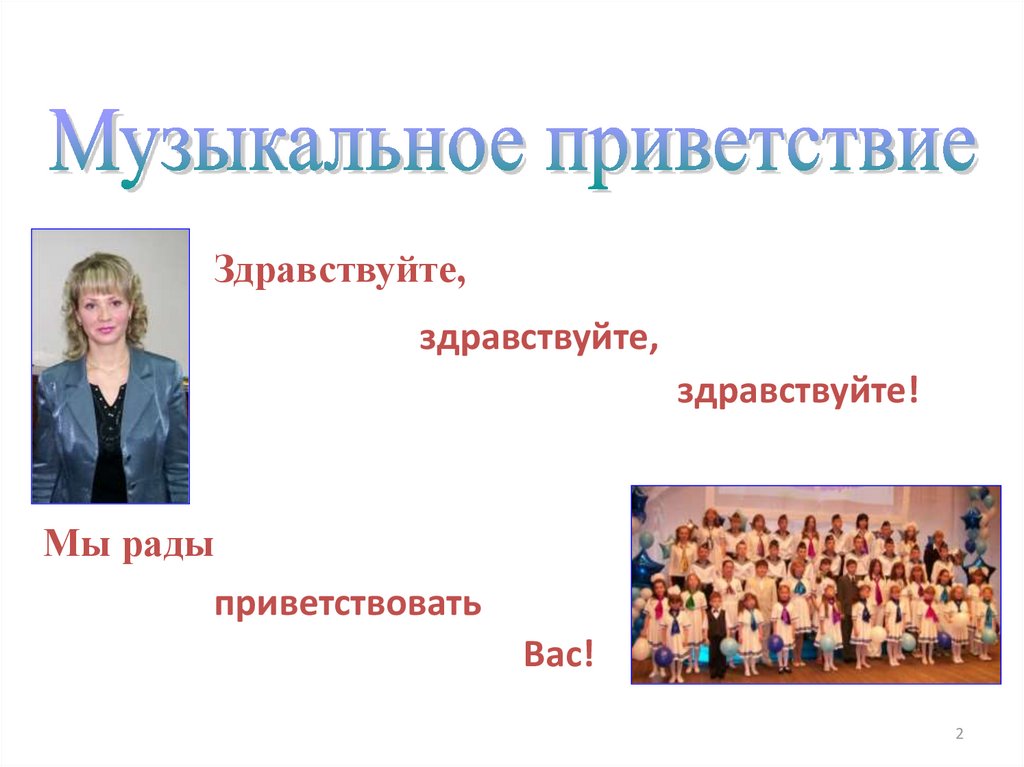 Музыкальное приветствие

Здравствуйте,

здравствуйте,

здравствуйте!

Мы рады

приветствовать

Вас!

2